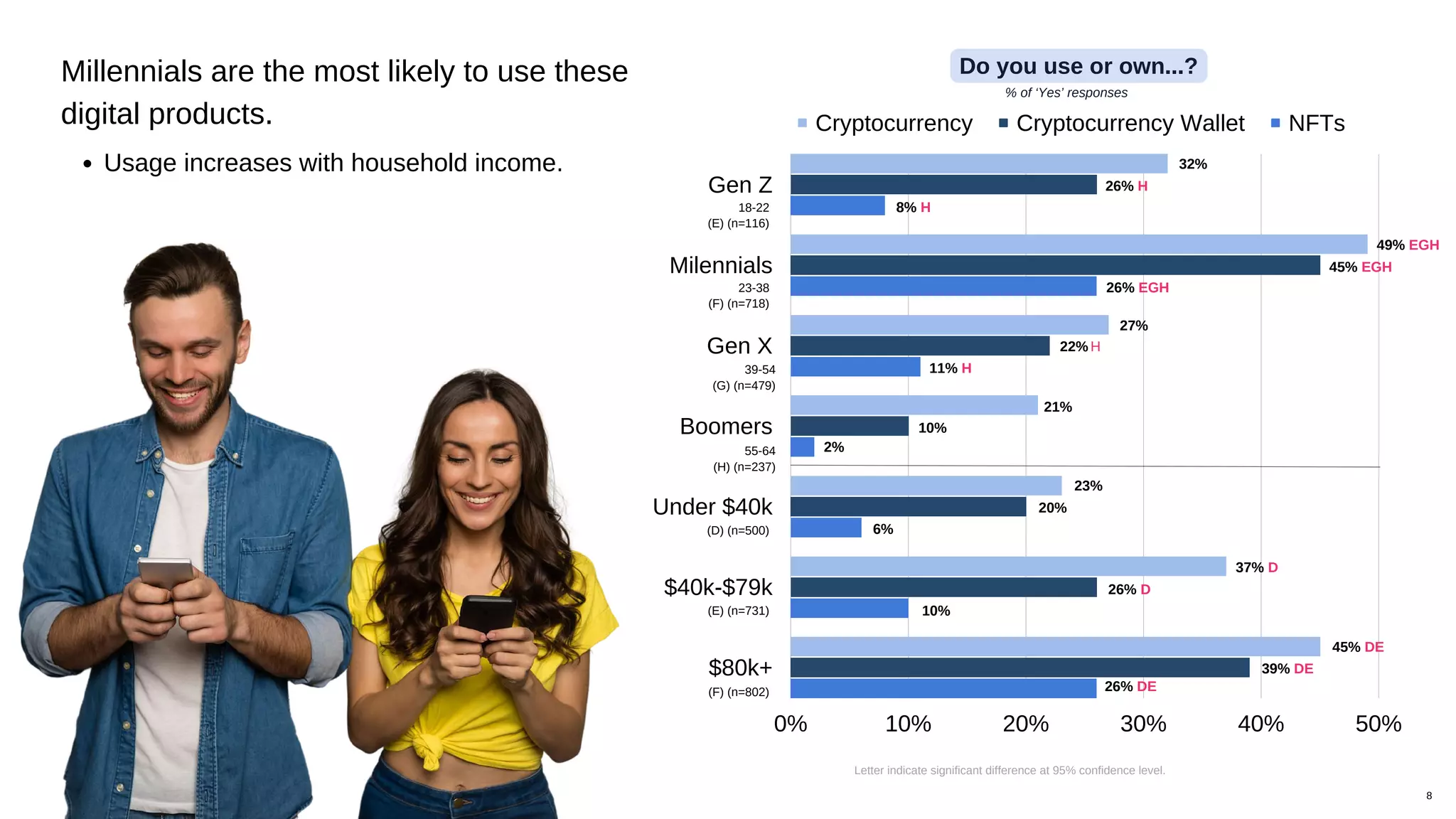 Millennials are the most likely to use these digital products.

• Usage increases with household income.

Do you use or own...?
% of 'Yes' responses

Cryptocurrency  Cryptocurrency Wallet  NFTs

Gen Z
18-22
(E) (n=116)
32%
26% H
8% H

Milennials
23-38
(F) (n=718)
49% EGH
45% EGH
26% EGH

Gen X
39-54
(G) (n=479)
27%
22% H
11% H

Boomers
55-64
(H) (n=237)
21%
10%
2%

Under $40k
(D) (n=500)
23%
20%
6%

$40k-$79k
(E) (n=731)
37% D
26% D
10%

$80k+
(F) (n=802)
45% DE
39% DE
26% DE

0% 10% 20% 30% 40% 50%

Letter indicate significant difference at 95% confidence level.

8